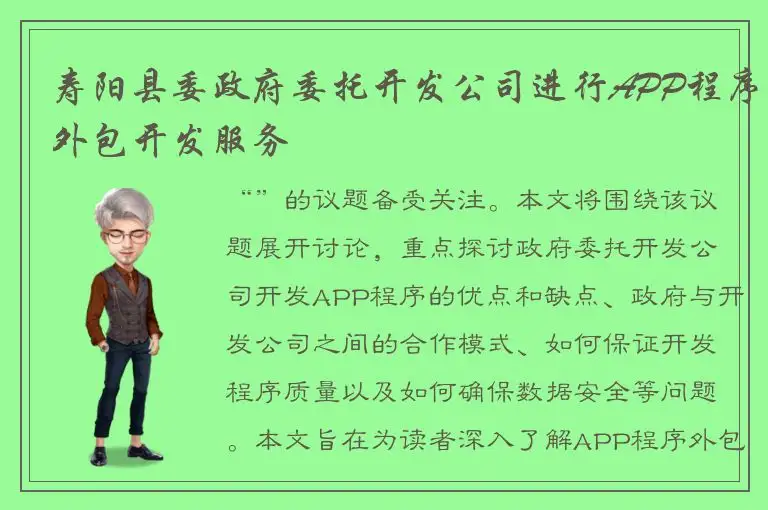 寿阳县委政府委托开发公司进行APP程序外包开发服务

“”的议题备受关注。本文将围绕该议题展开讨论，重点探讨政府委托开发公司开发APP程序的优点和缺点、政府与开发公司之间的合作模式、如何保证开发程序质量以及如何确保数据安全等问题。本文旨在为读者深入了解APP程序外包